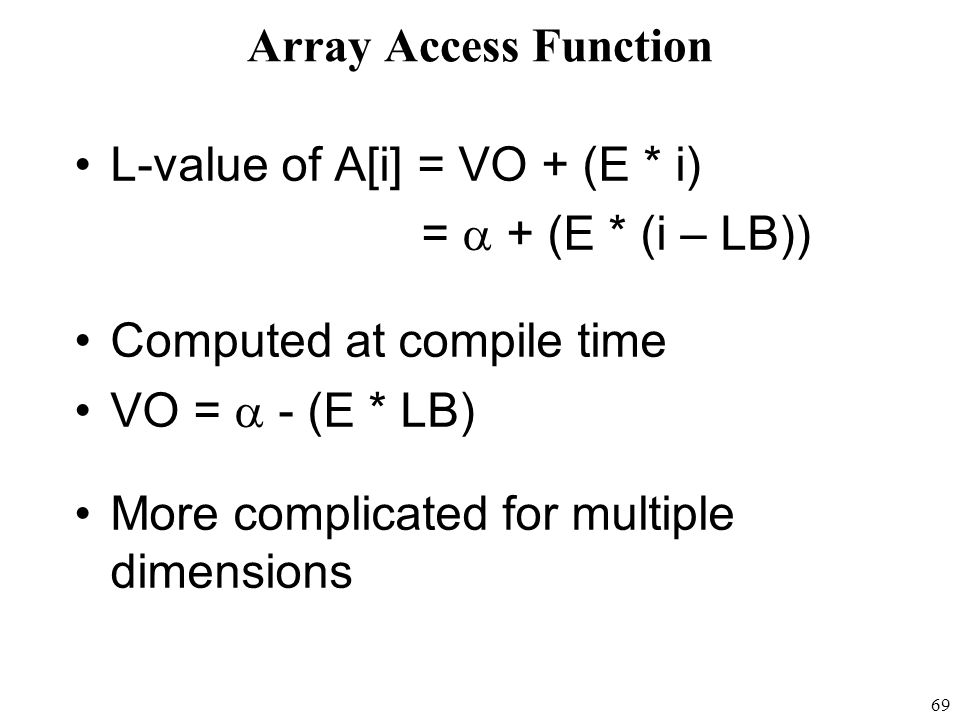 Array Access Function

• L-value of A[i] = VO + (E * i)
= $\alpha$ + (E * (i – LB))

• Computed at compile time
• VO = $\alpha$ - (E * LB)

• More complicated for multiple dimensions

69